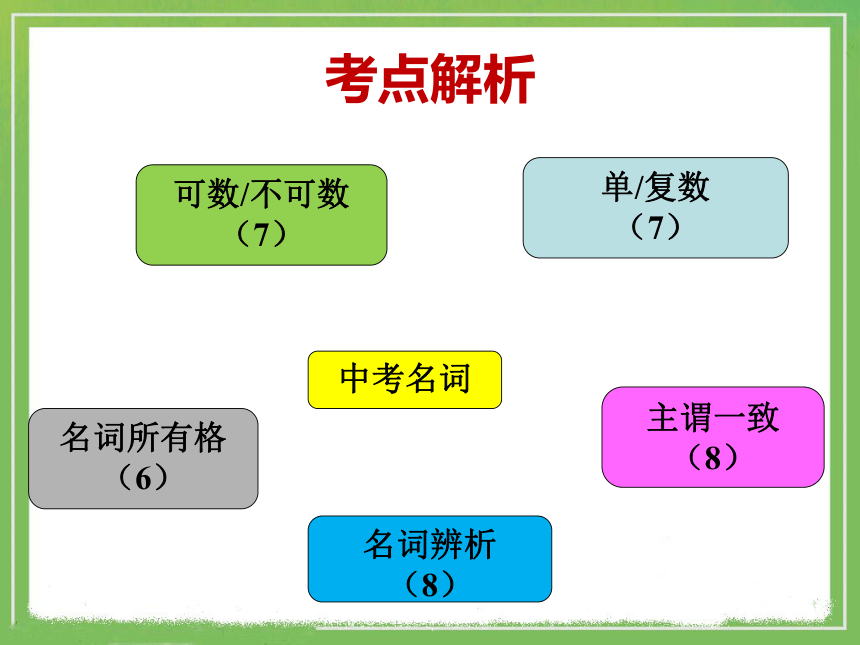 考点解析

可数/不可数
（7）

单/复数
（7）

中考名词

名词所有格
（6）

主谓一致
（8）

名词辨析
（8）